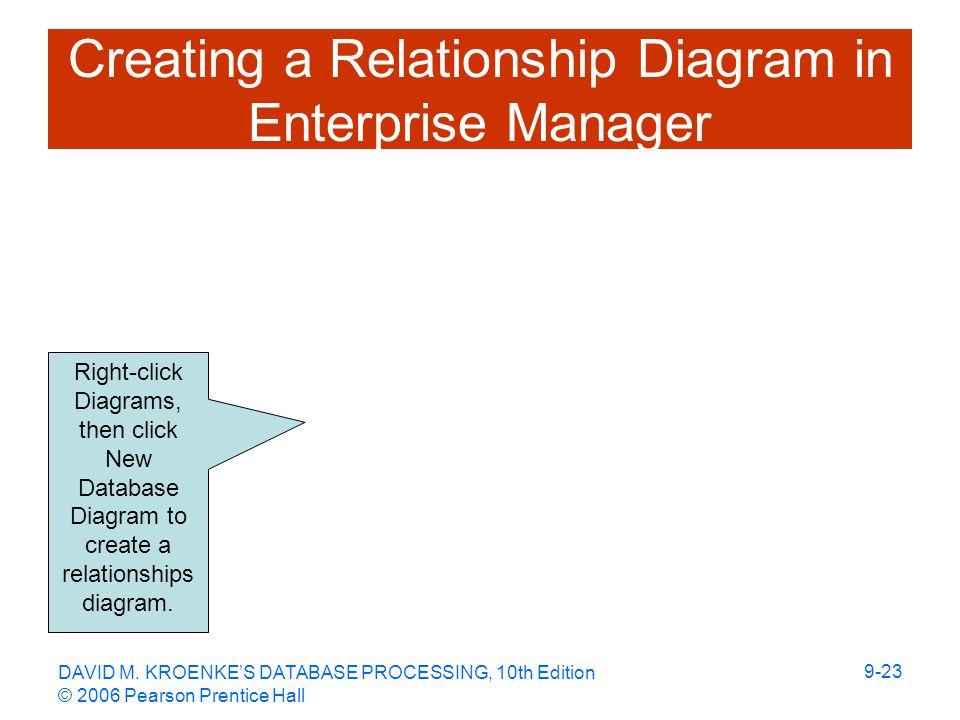 Creating a Relationship Diagram in Enterprise Manager

Right-click Diagrams, then click New Database Diagram to create a relationships diagram.

DAVID M. KROENKE'S DATABASE PROCESSING, 10th Edition
© 2006 Pearson Prentice Hall

9-23